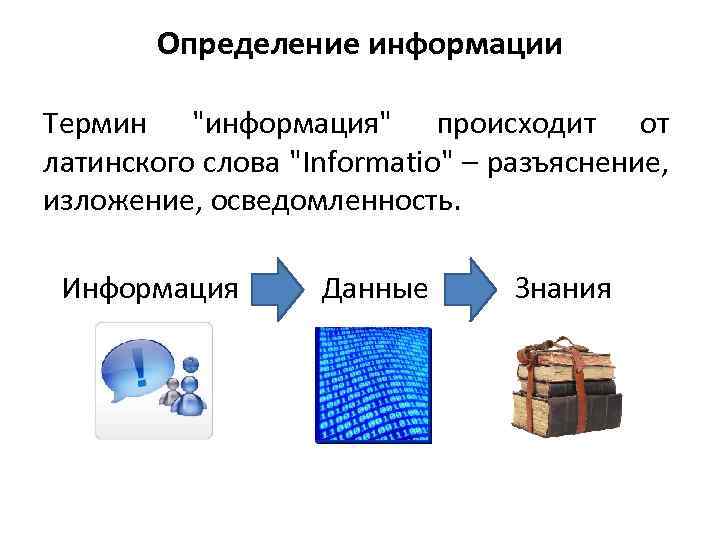 Определение информации

Термин "информация" происходит от латинского слова "Informatio" – разъяснение, изложение, осведомленность.

Информация Данные Знания